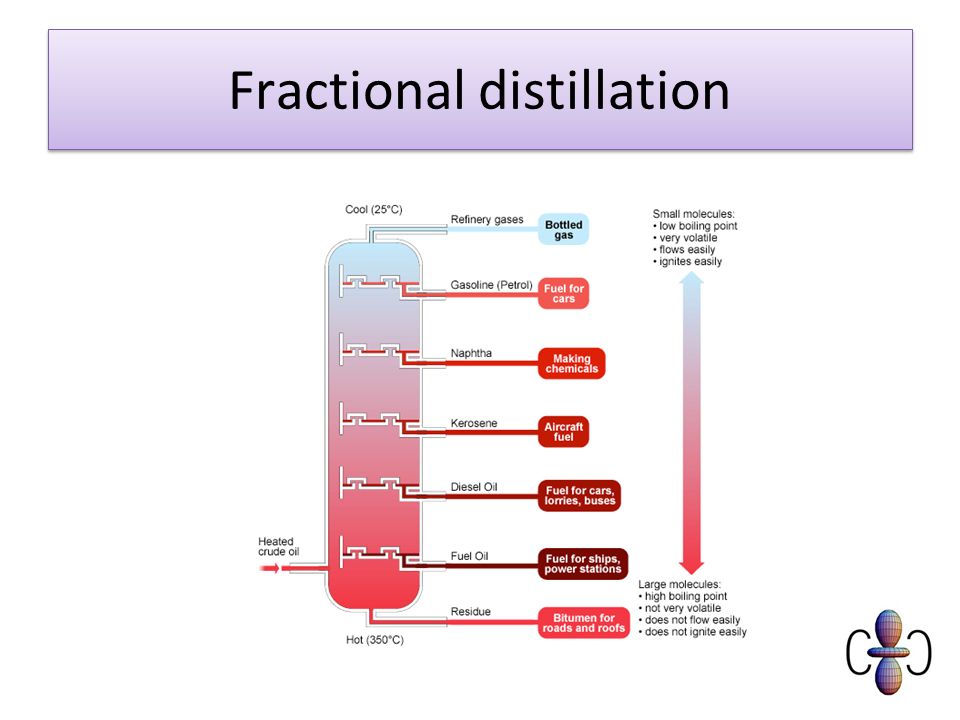 Fractional distillation

Cool (25°C)

Refinery gases

Bottled gas

Gasoline (Petrol)

Fuel for cars

Naphtha

Making chemicals

Kerosene

Aircraft fuel

Diesel Oil

Fuel for cars, lorries, buses

Heated crude oil

Fuel Oil

Fuel for ships, power stations

Residue

Bitumen for roads and roofs

Hot (350°C)

Small molecules:
• low boiling point
• very volatile
• flows easily
• ignites easily

Large molecules:
• high boiling point
• not very volatile
• does not flow easily
• does not ignite easily